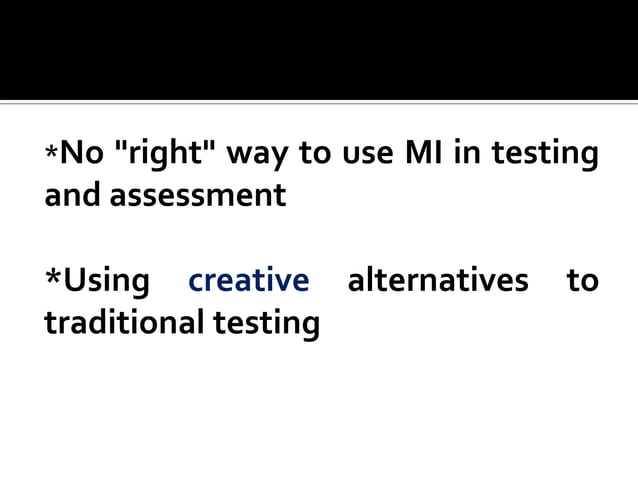 *No "right" way to use MI in testing and assessment

*Using creative alternatives to traditional testing